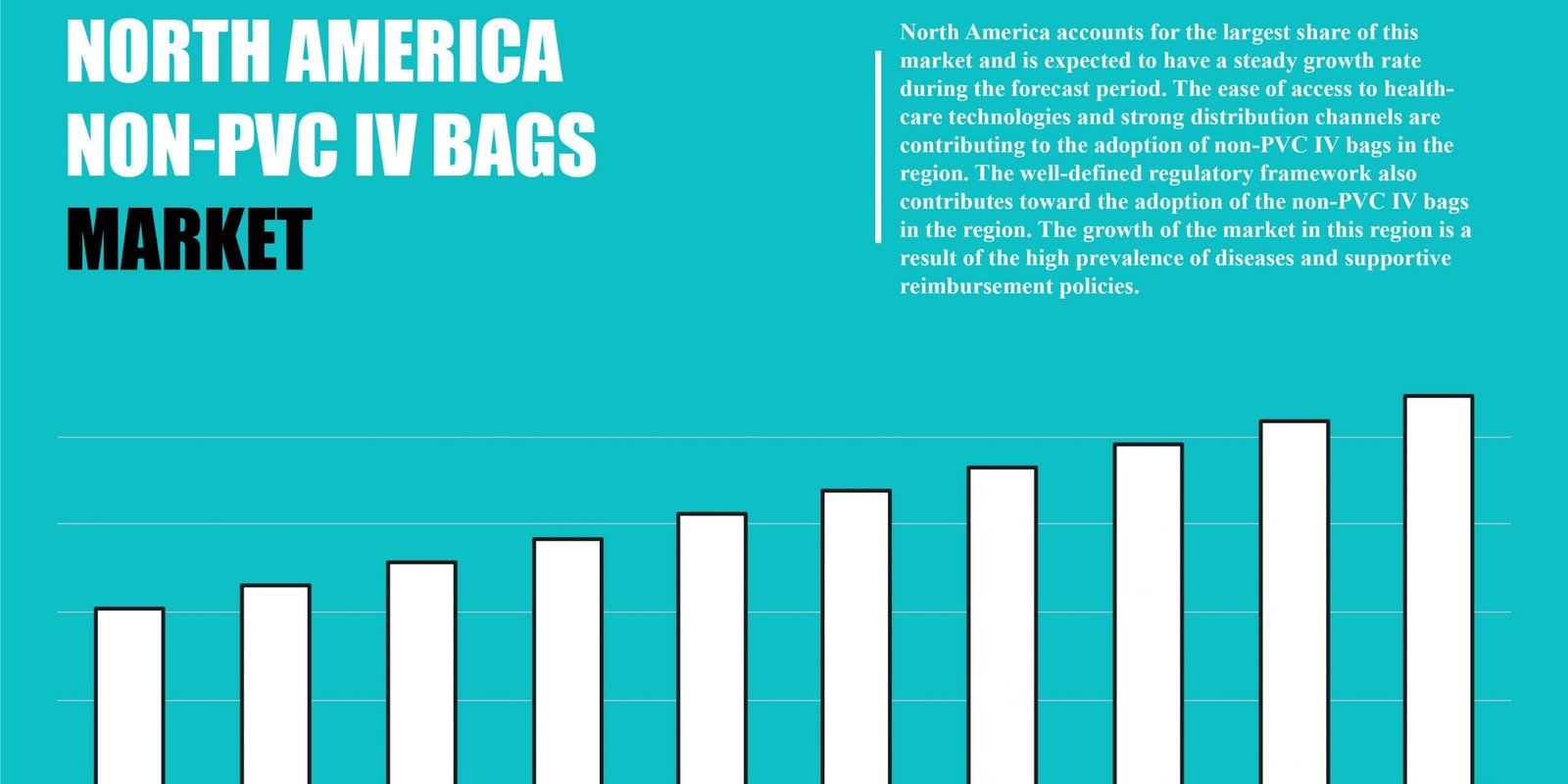 NORTH AMERICA NON-PVC IV BAGS MARKET

North America accounts for the largest share of this market and is expected to have a steady growth rate during the forecast period. The ease of access to healthcare technologies and strong distribution channels are contributing to the adoption of non-PVC IV bags in the region. The well-defined regulatory framework also contributes toward the adoption of the non-PVC IV bags in the region. The growth of the market in this region is a result of the high prevalence of diseases and supportive reimbursement policies.